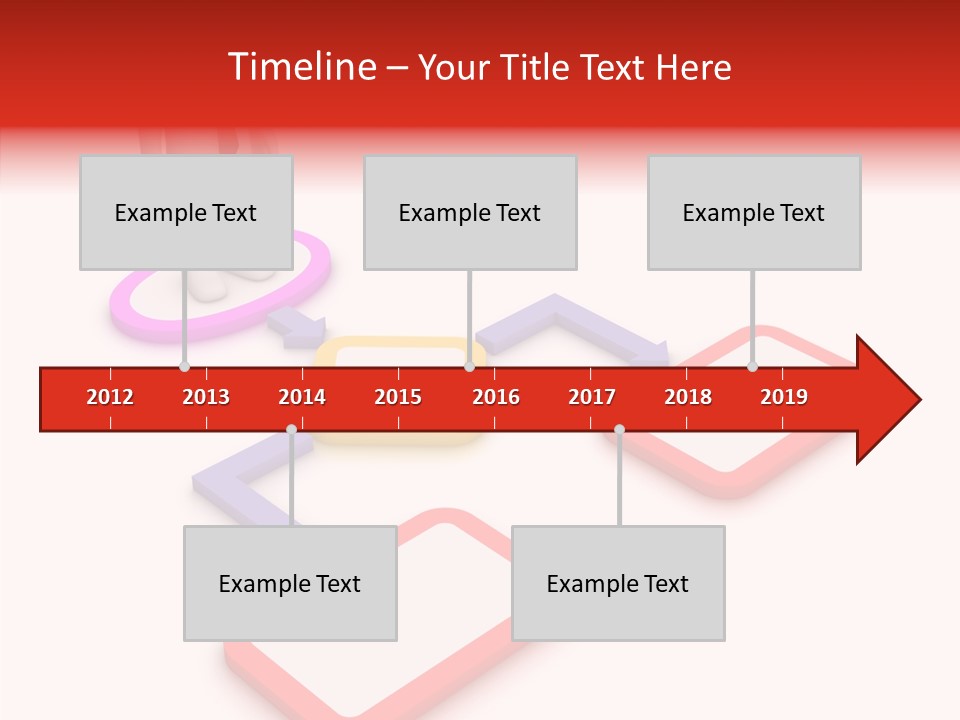 Timeline – Your Title Text Here

Example Text

Example Text

Example Text

2012 2013 2014 2015 2016 2017 2018 2019

Example Text

Example Text